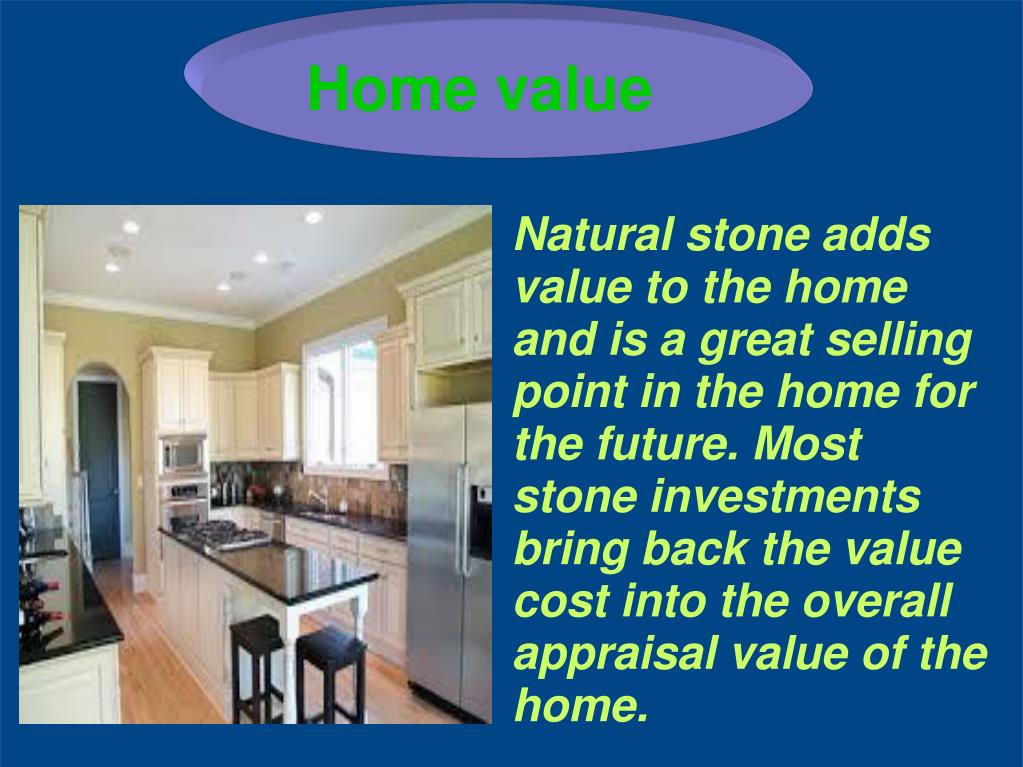 Home value

Natural stone adds value to the home and is a great selling point in the home for the future. Most stone investments bring back the value cost into the overall appraisal value of the home.